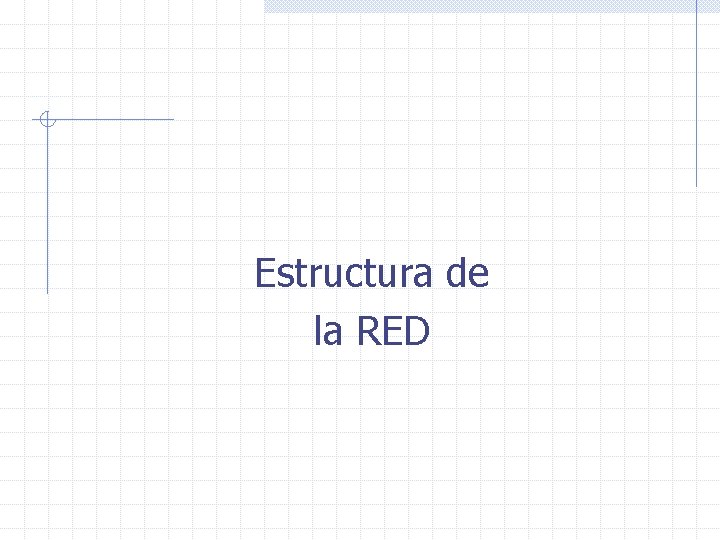 Estructura de la RED